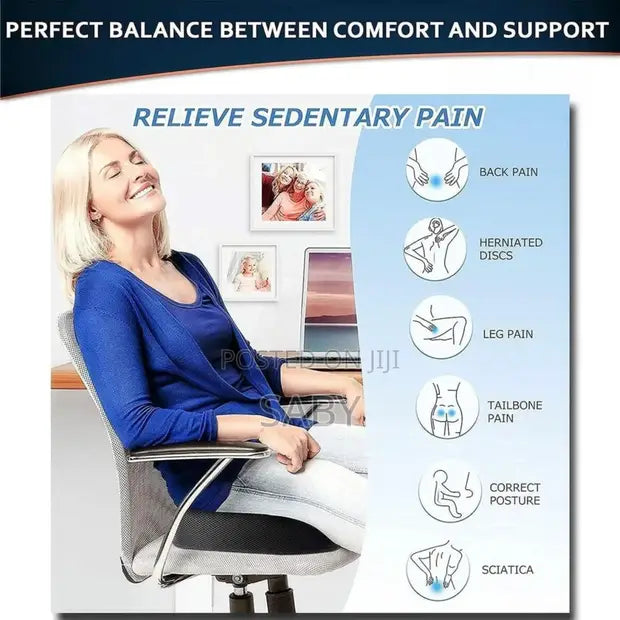 PERFECT BALANCE BETWEEN COMFORT AND SUPPORT

RELIEVE SEDENTARY PAIN

BACK PAIN

HERNIATED DISCS

LEG PAIN

TAILBONE PAIN

CORRECT POSTURE

SCIATICA

POSTED ON JIJI
SABY